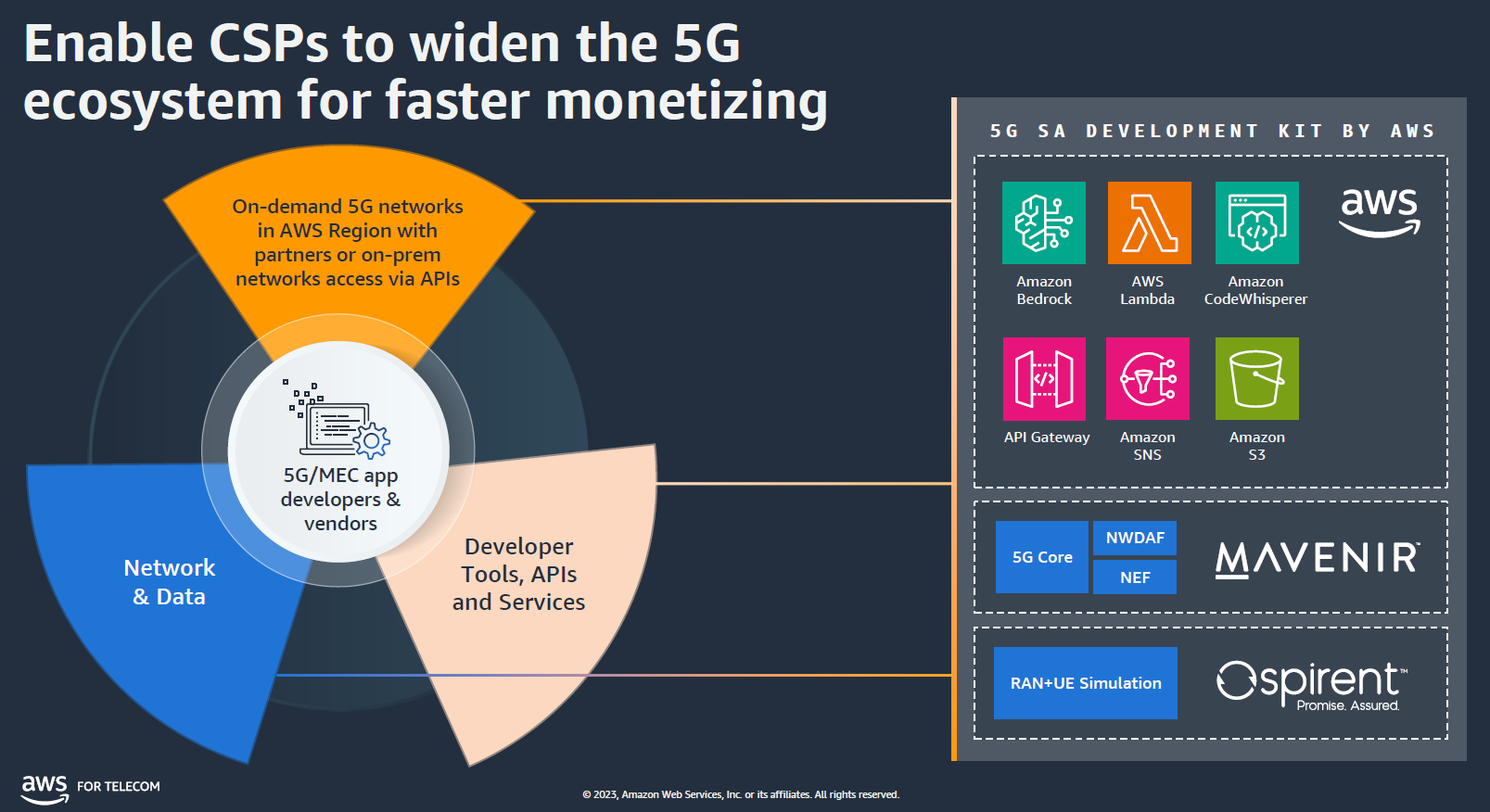 Enable CSPs to widen the 5G ecosystem for faster monetizing

On-demand 5G networks in AWS Region with partners or on-prem networks access via APIs

5G/MEC app developers & vendors

Network & Data

Developer Tools, APIs and Services

5G SA DEVELOPMENT KIT BY AWS

Amazon Bedrock

AWS Lambda

Amazon CodeWhisperer

aws

API Gateway

Amazon SNS

Amazon S3

5G Core

NWDAF

NEF

MAVENIR

RAN+UE Simulation

spirent™
Promise. Assured.

aws FOR TELECOM

© 2023, Amazon Web Services, Inc. or its affiliates. All rights reserved.